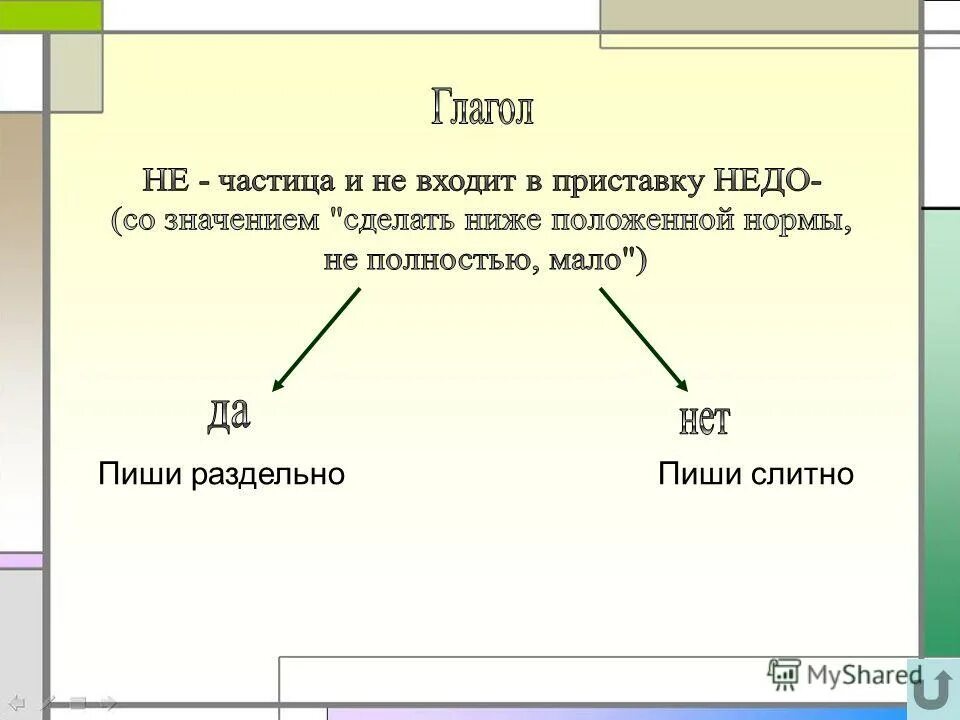 Глагол

НЕ - частица и не входит в приставку НЕДО- (со значением "сделать ниже положенной нормы, не полностью, мало")

да

нет

Пиши раздельно

Пиши слитно

MyShared